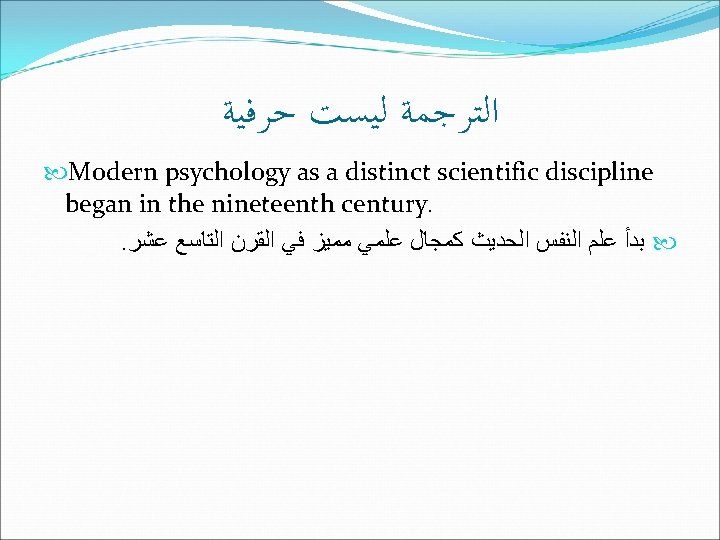 الترجمة ليست حرفية

Modern psychology as a distinct scientific discipline began in the nineteenth century.

بدأ علم النفس الحديث كمجال علمي مميز في القرن التاسع عشر.